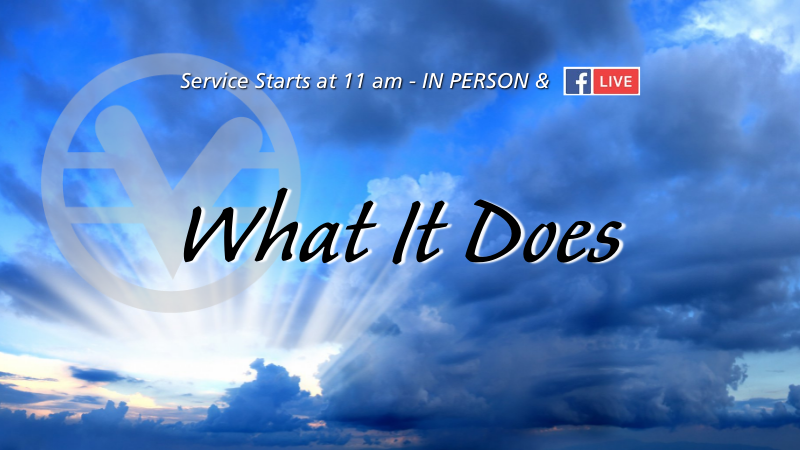 Service Starts at 11 am - IN PERSON & f LIVE

What It Does